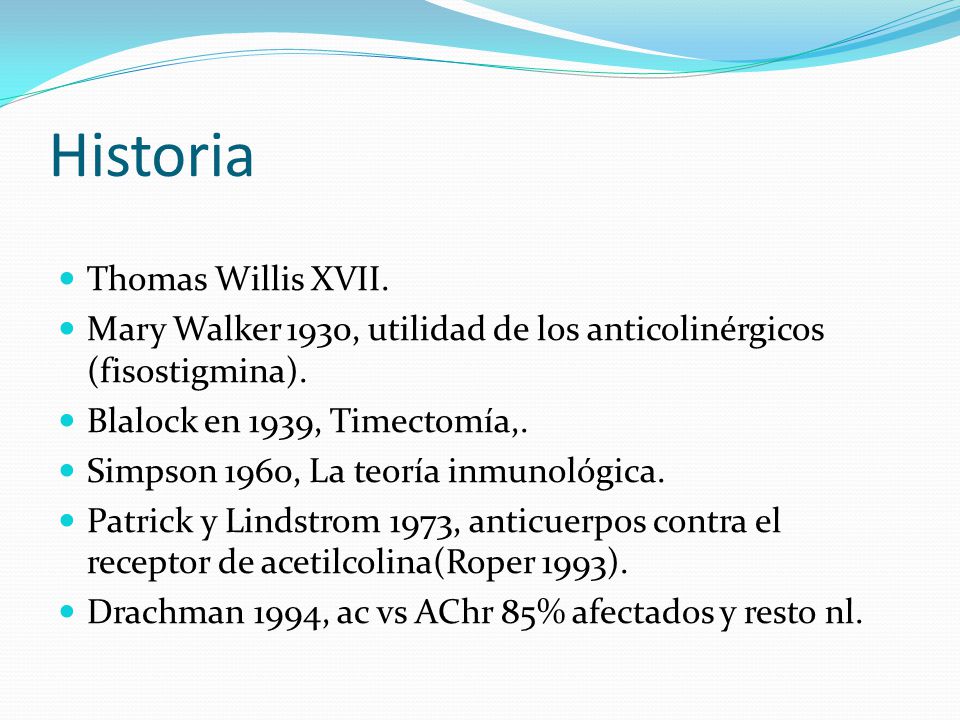 Historia

- Thomas Willis XVII.
- Mary Walker 1930, utilidad de los anticolinérgicos (fisostigmina).
- Blalock en 1939, Timectomía,.
- Simpson 1960, La teoría inmunológica.
- Patrick y Lindstrom 1973, anticuerpos contra el receptor de acetilcolina(Roper 1993).
- Drachman 1994, ac vs AChr 85% afectados y resto nl.